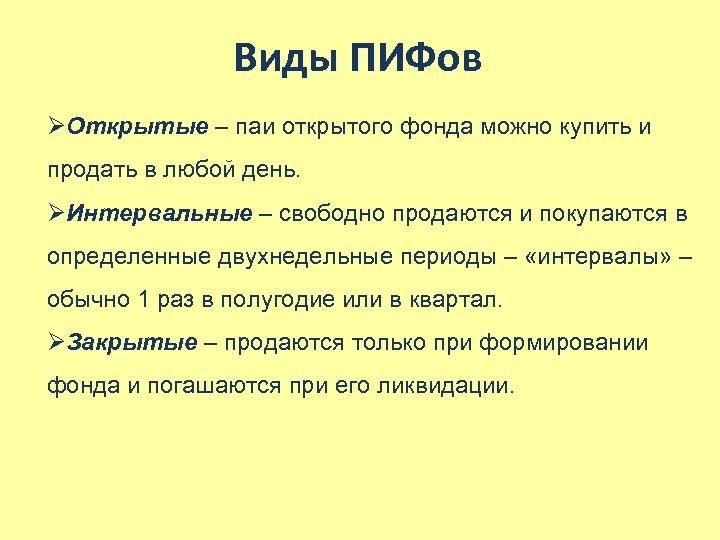 Виды ПИФов

➢Открытые – паи открытого фонда можно купить и продать в любой день.

➢Интервальные – свободно продаются и покупаются в определенные двухнедельные периоды – «интервалы» – обычно 1 раз в полугодие или в квартал.

➢Закрытые – продаются только при формировании фонда и погашаются при его ликвидации.